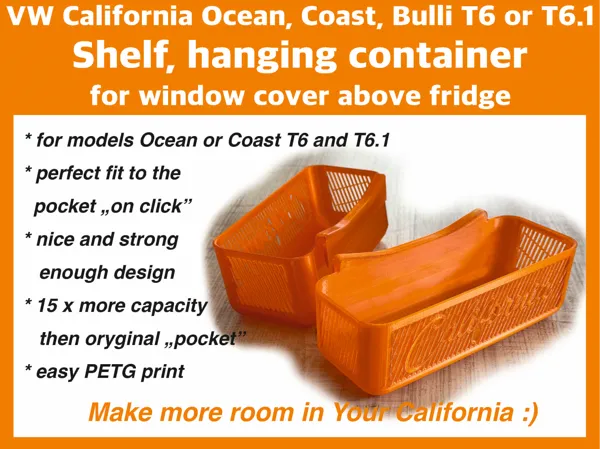 VW California Ocean, Coast, Bulli T6 or T6.1
Shelf, hanging container
for window cover above fridge

* for models Ocean or Coast T6 and T6.1
* perfect fit to the pocket „on click”
* nice and strong enough design
* 15 x more capacity then oryginal „pocket”
* easy PETG print

California

Make more room in Your California :)